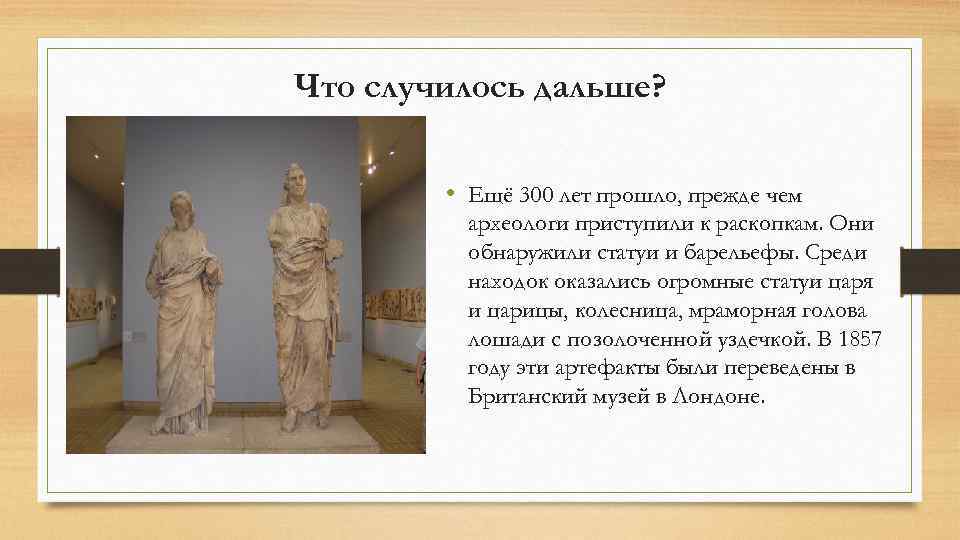 Что случилось дальше?

• Ещё 300 лет прошло, прежде чем археологи приступили к раскопкам. Они обнаружили статуи и барельефы. Среди находок оказались огромные статуи царя и царицы, колесница, мраморная голова лошади с позолоченной уздечкой. В 1857 году эти артефакты были переведены в Британский музей в Лондоне.